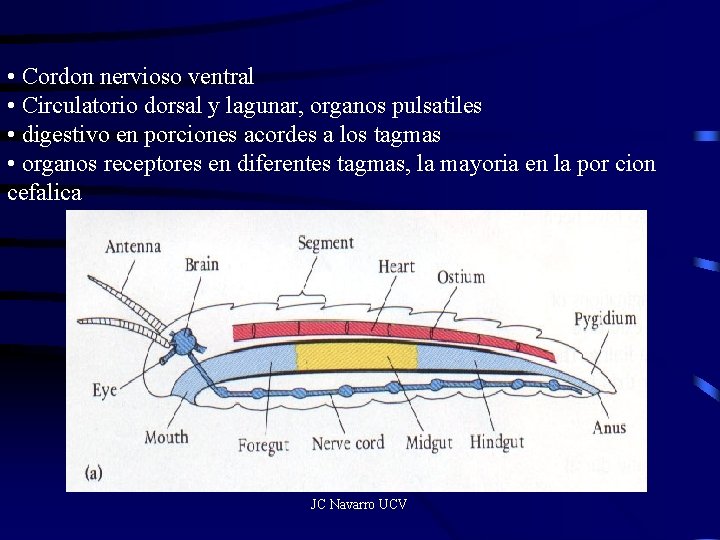 • Cordon nervioso ventral
• Circulatorio dorsal y lagunar, organos pulsatiles
• digestivo en porciones acordes a los tagmas
• organos receptores en diferentes tagmas, la mayoria en la por cion cefalica

Antenna
Brain
Segment
Heart
Ostium
Pygidium
Eye
Mouth
Foregut
Nerve cord
Midgut
Hindgut
Anus
(a)

JC Navarro UCV